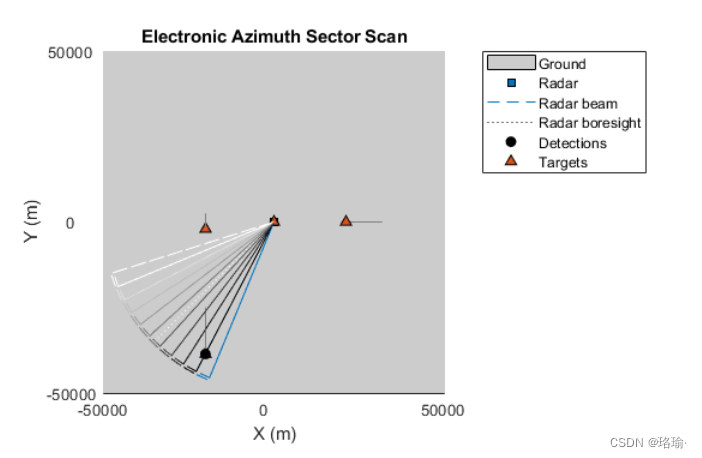 Electronic Azimuth Sector Scan

50000

0

-50000

Y (m)

-50000 0 50000

X (m)

Ground
Radar
Radar beam
Radar boresight
Detections
Targets

CSDN @珞瑜·